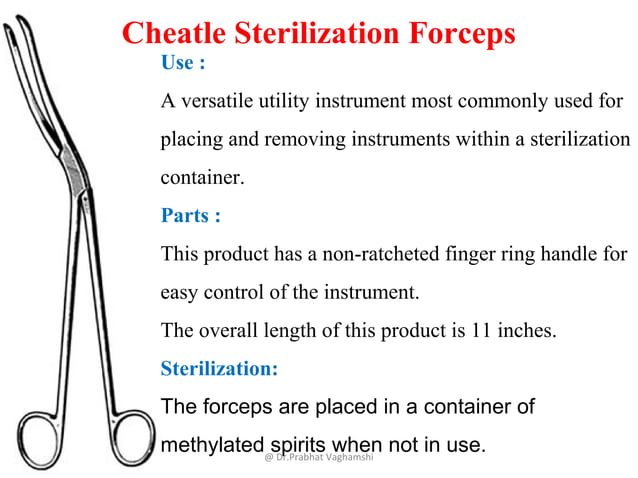 Cheatle Sterilization Forceps

Use :

A versatile utility instrument most commonly used for placing and removing instruments within a sterilization container.

Parts :

This product has a non-ratcheted finger ring handle for easy control of the instrument.

The overall length of this product is 11 inches.

Sterilization:

The forceps are placed in a container of methylated spirits when not in use.

@ Dr.Prabhat Vaghamshi